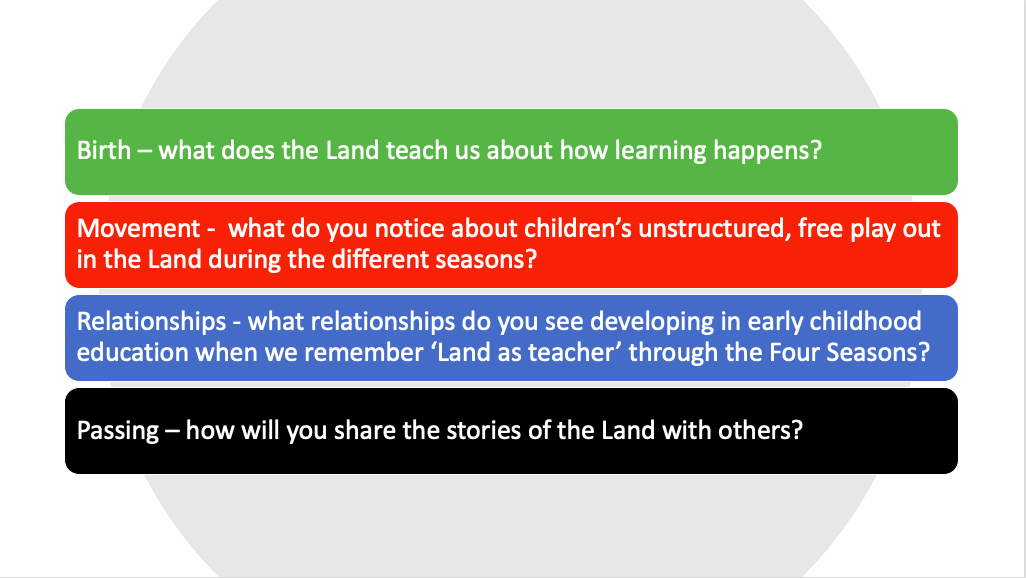 Birth – what does the Land teach us about how learning happens?

Movement -  what do you notice about children's unstructured, free play out in the Land during the different seasons?

Relationships - what relationships do you see developing in early childhood education when we remember 'Land as teacher' through the Four Seasons?

Passing – how will you share the stories of the Land with others?